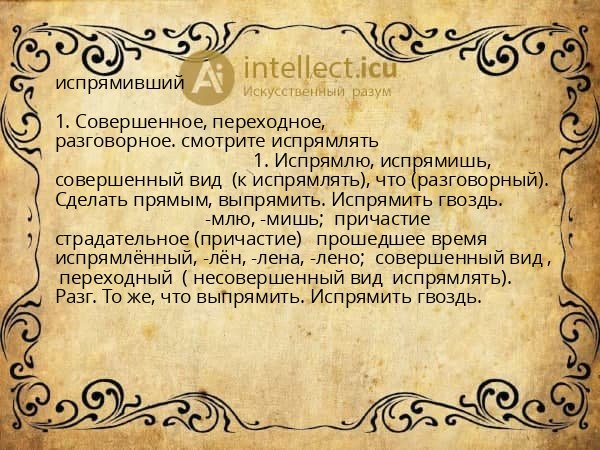 испрямивший

Ai intellect.icu
Искусственный разум

1. Совершенное, переходное, разговорное. смотрите испрямлять
1. Испрямлю, испрямишь, совершенный вид (к испрямлять), что (разговорный). Сделать прямым, выпрямить. Испрямить гвоздь.
-млю, -мишь; причастие страдательное (причастие) прошедшее время испрямлённый, -лён, -лена, -лено; совершенный вид , переходный ( несовершенный вид испрямлять). Разг. То же, что выпрямить. Испрямить гвоздь.